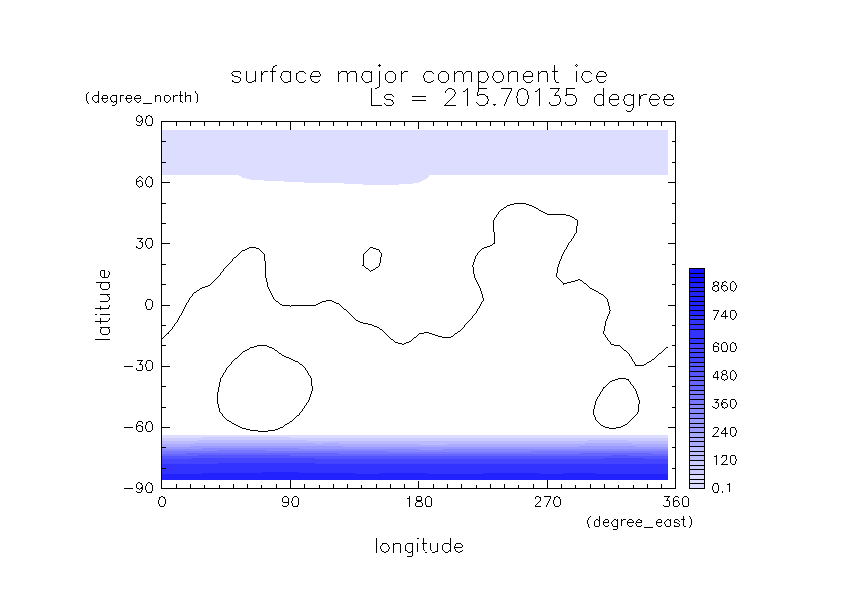 surface major component ice
Ls = 215.70135 degree

(degree_north)

90
60
30
0
−30
−60
−90

latitude

0 90 180 270 360

(degree_east)

longitude

860
740
600
480
360
240
120
0.1